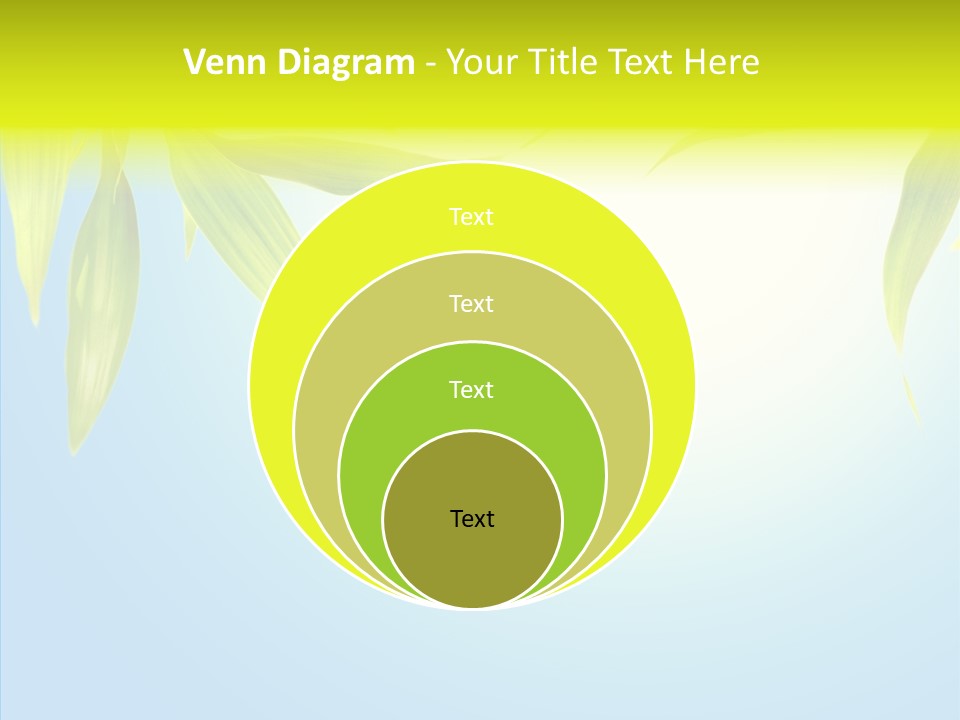 Venn Diagram - Your Title Text Here

Text

Text

Text

Text